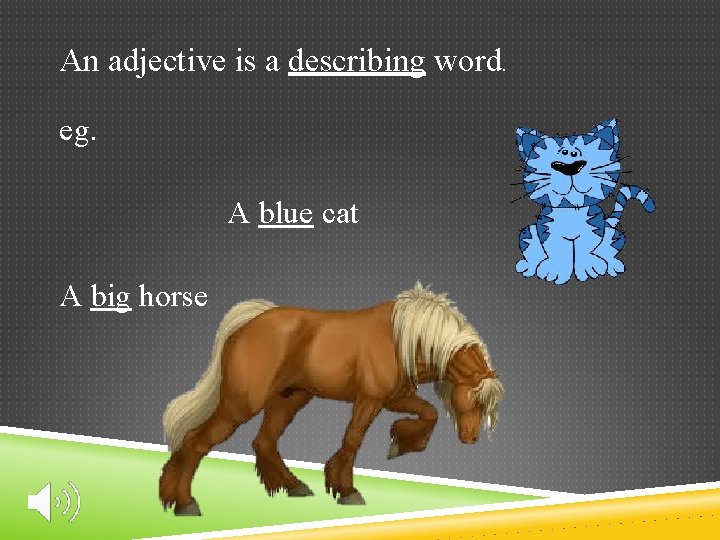 An adjective is a describing word.

eg.

A blue cat

A big horse